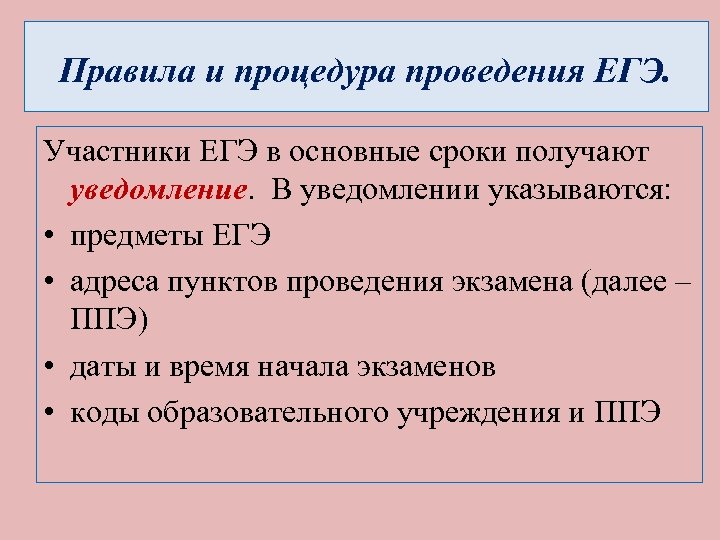 Правила и процедура проведения ЕГЭ.

Участники ЕГЭ в основные сроки получают уведомление. В уведомлении указываются:

• предметы ЕГЭ
• адреса пунктов проведения экзамена (далее – ППЭ)
• даты и время начала экзаменов
• коды образовательного учреждения и ППЭ